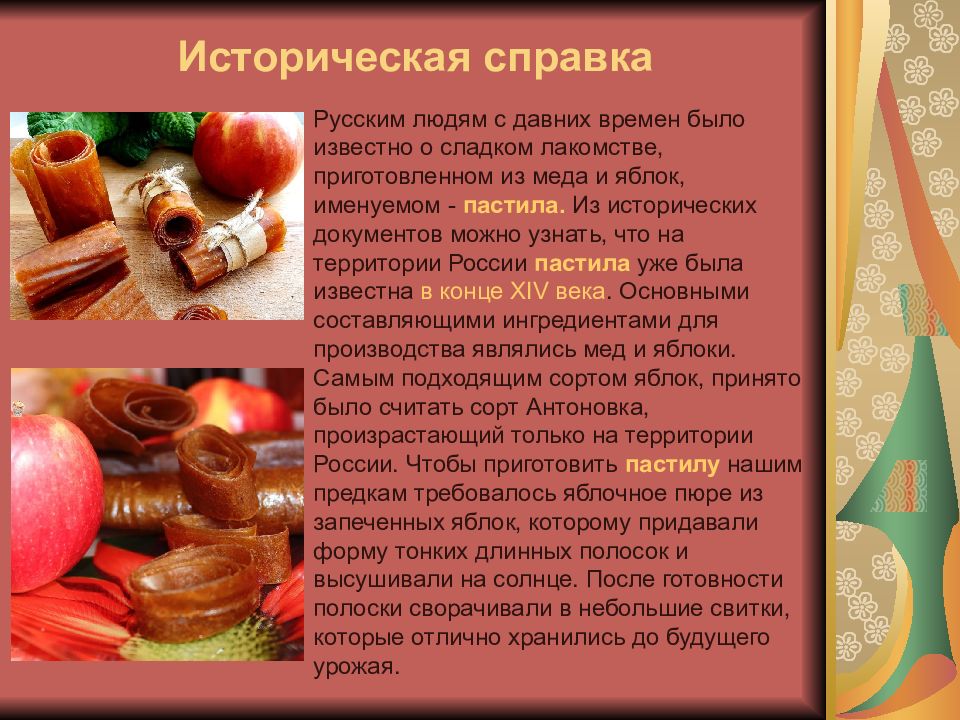 Историческая справка

Русским людям с давних времен было известно о сладком лакомстве, приготовленном из меда и яблок, именуемом - пастила. Из исторических документов можно узнать, что на территории России пастила уже была известна в конце XIV века. Основными составляющими ингредиентами для производства являлись мед и яблоки. Самым подходящим сортом яблок, принято было считать сорт Антоновка, произрастающий только на территории России. Чтобы приготовить пастилу нашим предкам требовалось яблочное пюре из запеченных яблок, которому придавали форму тонких длинных полосок и высушивали на солнце. После готовности полоски сворачивали в небольшие свитки, которые отлично хранились до будущего урожая.